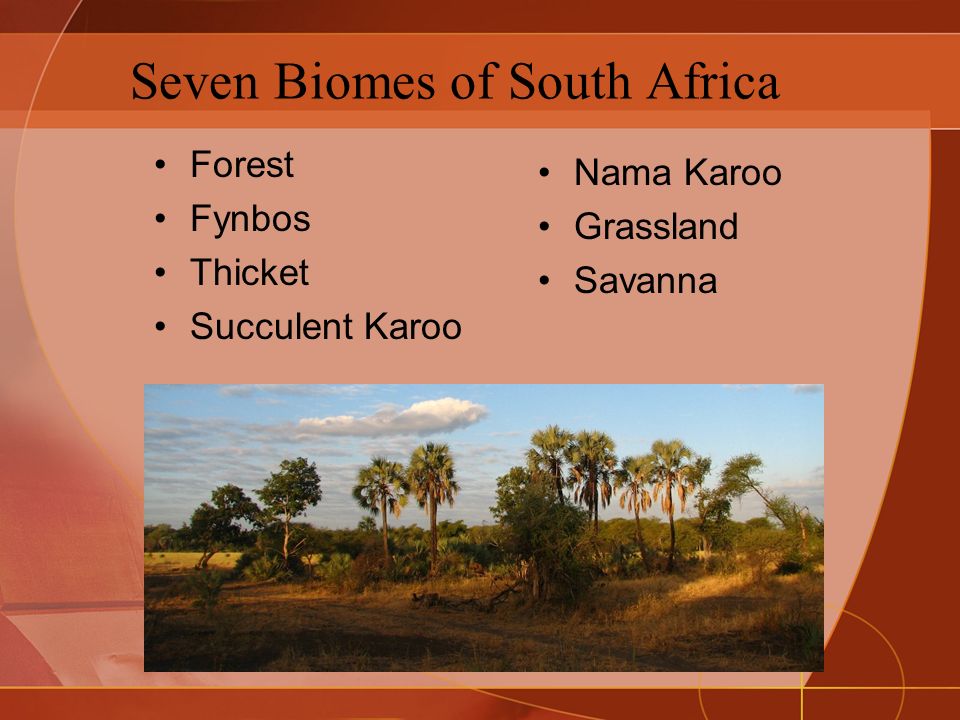 Seven Biomes of South Africa

• Forest
• Fynbos
• Thicket
• Succulent Karoo

• Nama Karoo
• Grassland
• Savanna